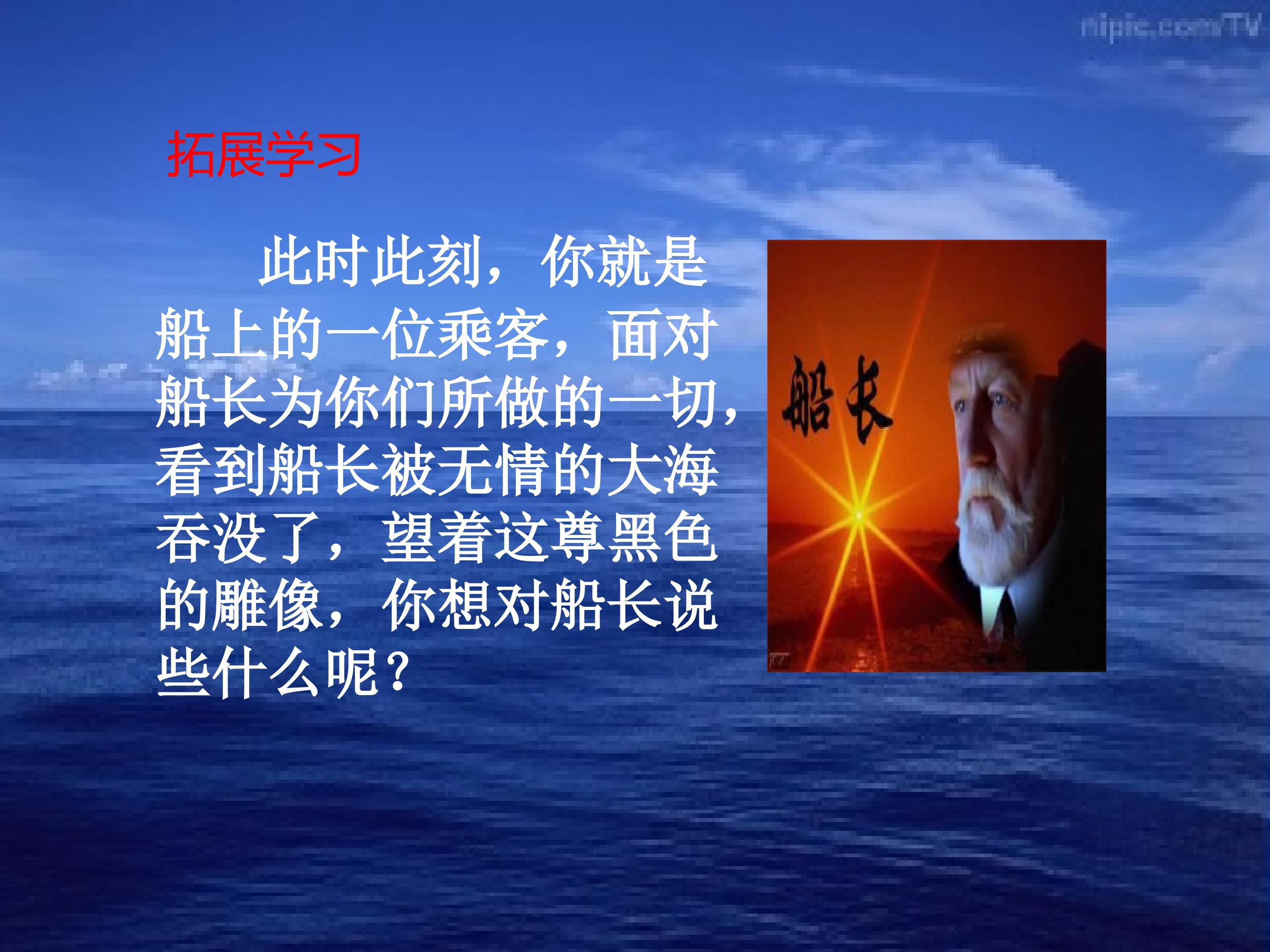 nipic.com/TV

拓展学习

此时此刻，你就是船上的一位乘客，面对船长为你们所做的一切，看到船长被无情的大海吞没了，望着这尊黑色的雕像，你想对船长说些什么呢？

船长